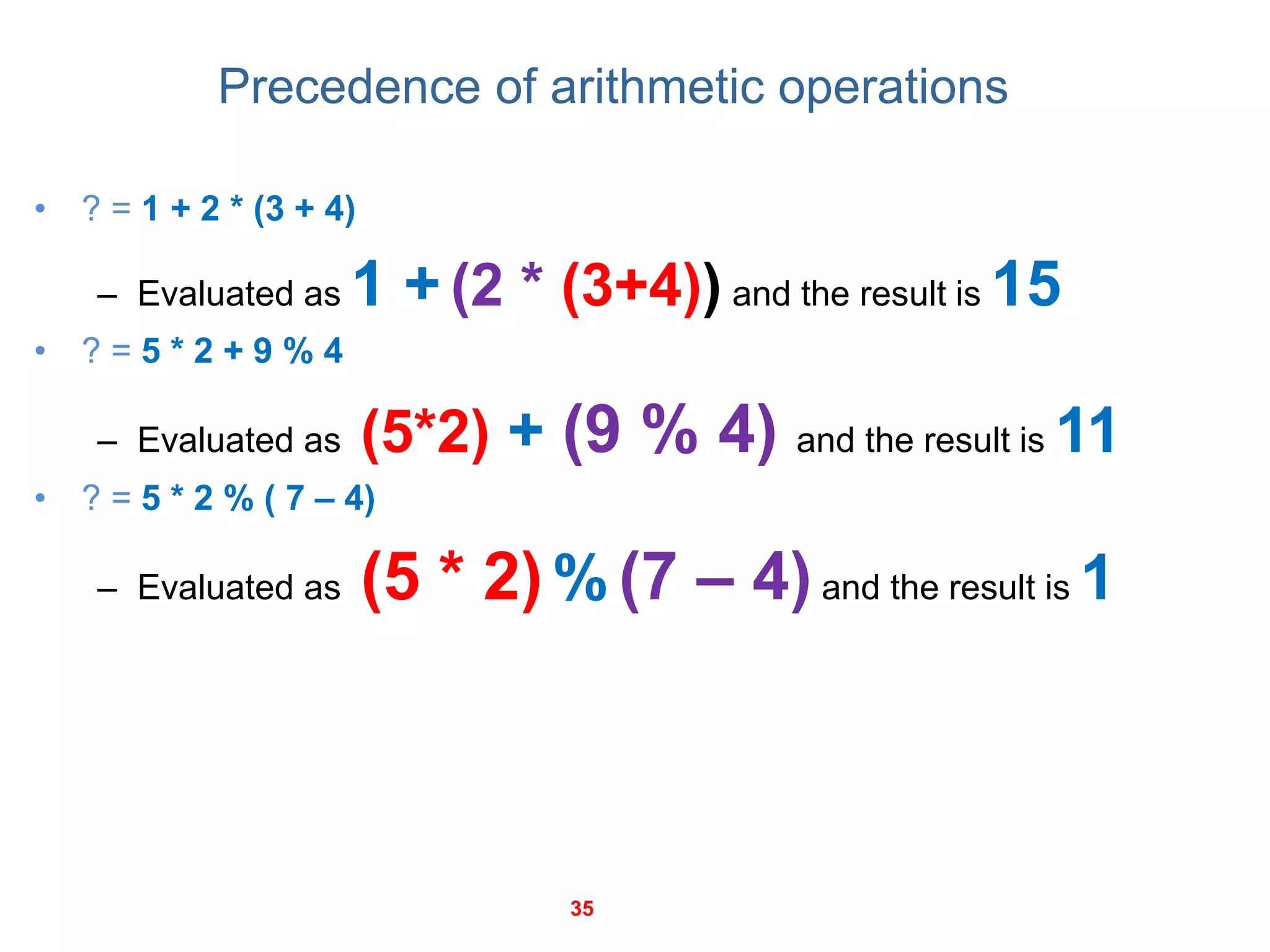 Precedence of arithmetic operations

• ? = 1 + 2 * (3 + 4)

– Evaluated as 1 + (2 * (3+4)) and the result is 15

• ? = 5 * 2 + 9 % 4

– Evaluated as (5*2) + (9 % 4) and the result is 11

• ? = 5 * 2 % ( 7 – 4)

– Evaluated as (5 * 2) % (7 – 4) and the result is 1

35